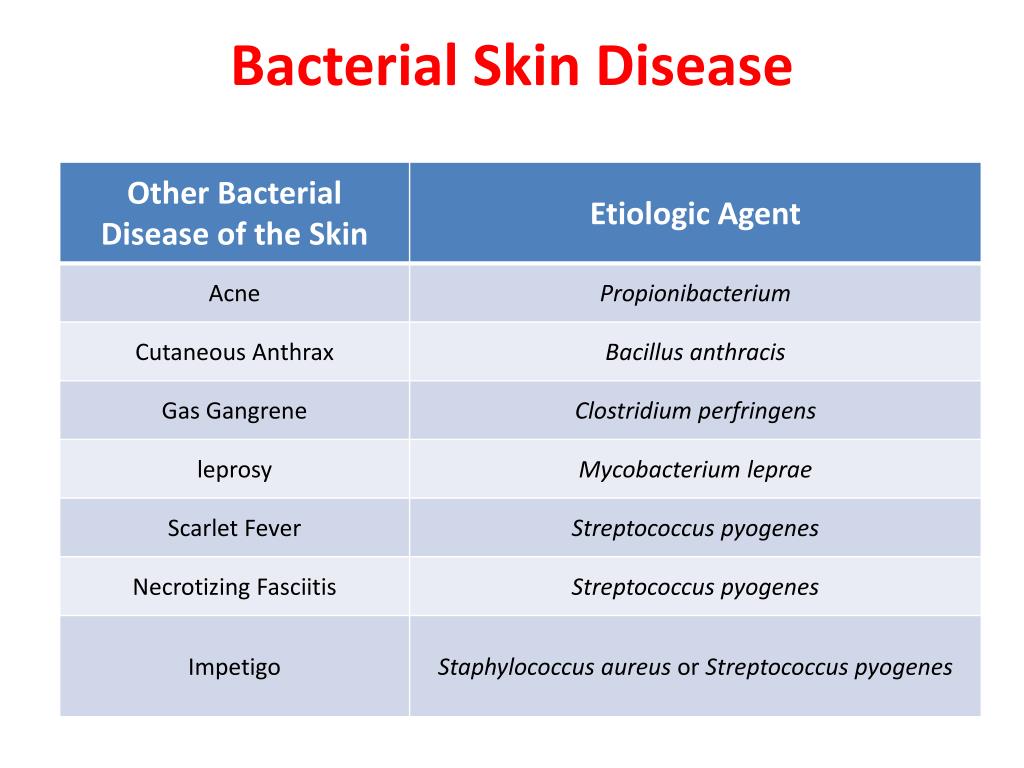 Bacterial Skin Disease

| Other Bacterial Disease of the Skin | Etiologic Agent |
|---|---|
| Acne | Propionibacterium |
| Cutaneous Anthrax | Bacillus anthracis |
| Gas Gangrene | Clostridium perfringens |
| leprosy | Mycobacterium leprae |
| Scarlet Fever | Streptococcus pyogenes |
| Necrotizing Fasciitis | Streptococcus pyogenes |
| Impetigo | Staphylococcus aureus or Streptococcus pyogenes |